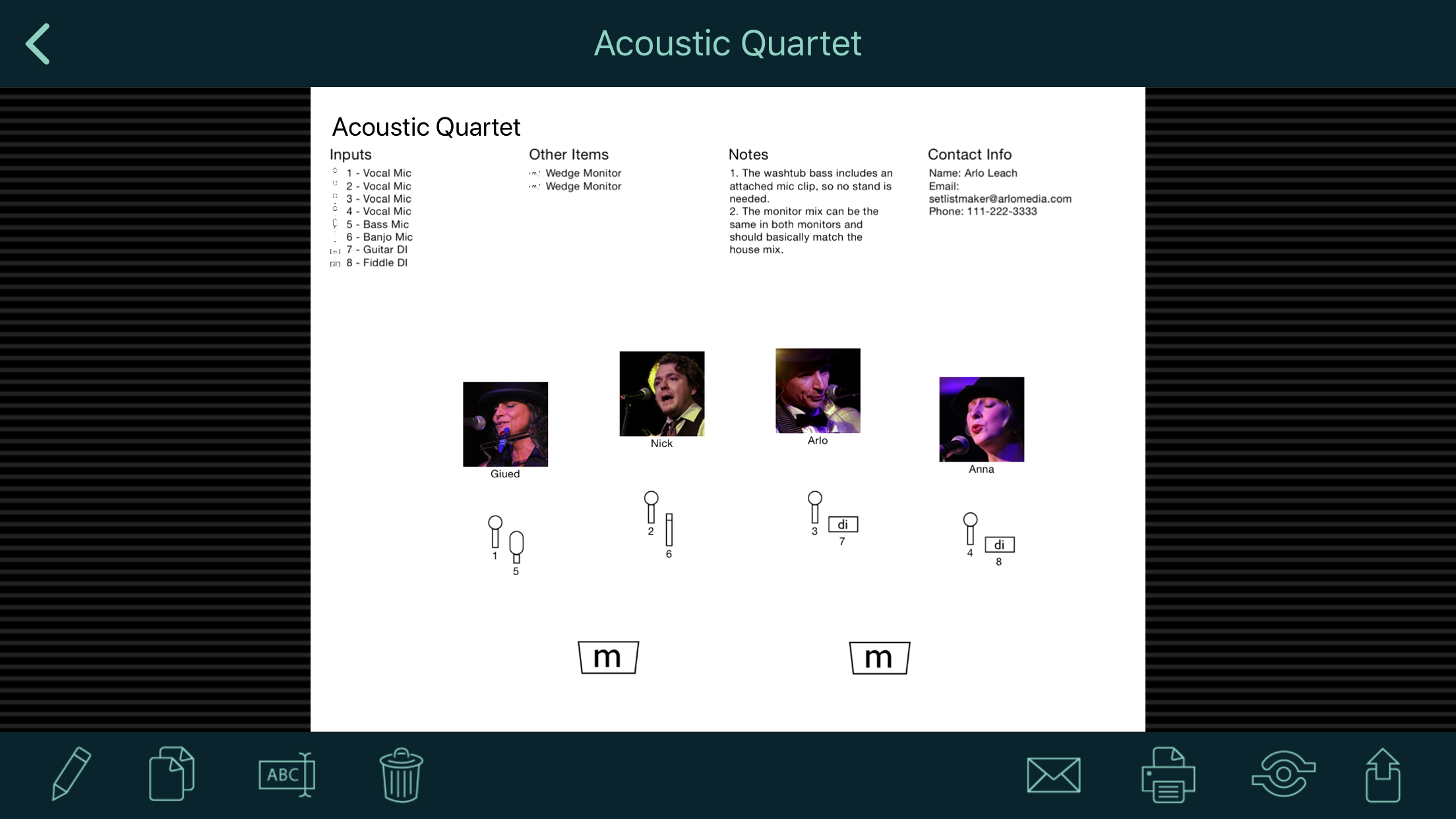 Acoustic Quartet

Acoustic Quartet

Inputs
1 - Vocal Mic
2 - Vocal Mic
3 - Vocal Mic
4 - Vocal Mic
5 - Bass Mic
6 - Banjo Mic
7 - Guitar DI
8 - Fiddle DI

Other Items
Wedge Monitor
Wedge Monitor

Notes
1. The washtub bass includes an attached mic clip, so no stand is needed.
2. The monitor mix can be the same in both monitors and should basically match the house mix.

Contact Info
Name: Arlo Leach
Email: setlistmaker@arlomedia.com
Phone: 111-222-3333

Giued

Nick

Arlo

Anna

1
5

2
6

3
di
7

4
di
8

m

m

ABC